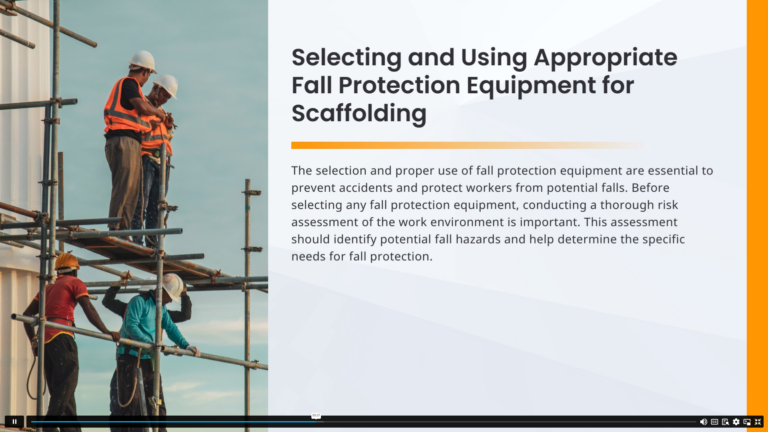 Selecting and Using Appropriate Fall Protection Equipment for Scaffolding

The selection and proper use of fall protection equipment are essential to prevent accidents and protect workers from potential falls. Before selecting any fall protection equipment, conducting a thorough risk assessment of the work environment is important. This assessment should identify potential fall hazards and help determine the specific needs for fall protection.